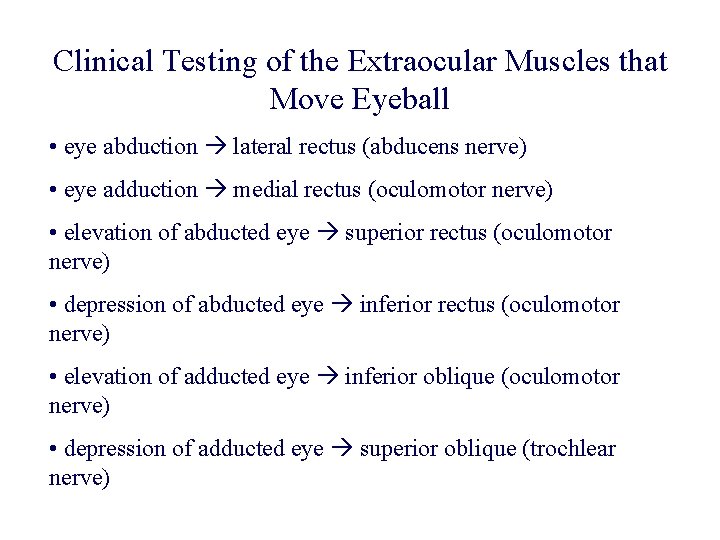 Clinical Testing of the Extraocular Muscles that Move Eyeball

• eye abduction → lateral rectus (abducens nerve)

• eye adduction → medial rectus (oculomotor nerve)

• elevation of abducted eye → superior rectus (oculomotor nerve)

• depression of abducted eye → inferior rectus (oculomotor nerve)

• elevation of adducted eye → inferior oblique (oculomotor nerve)

• depression of adducted eye → superior oblique (trochlear nerve)